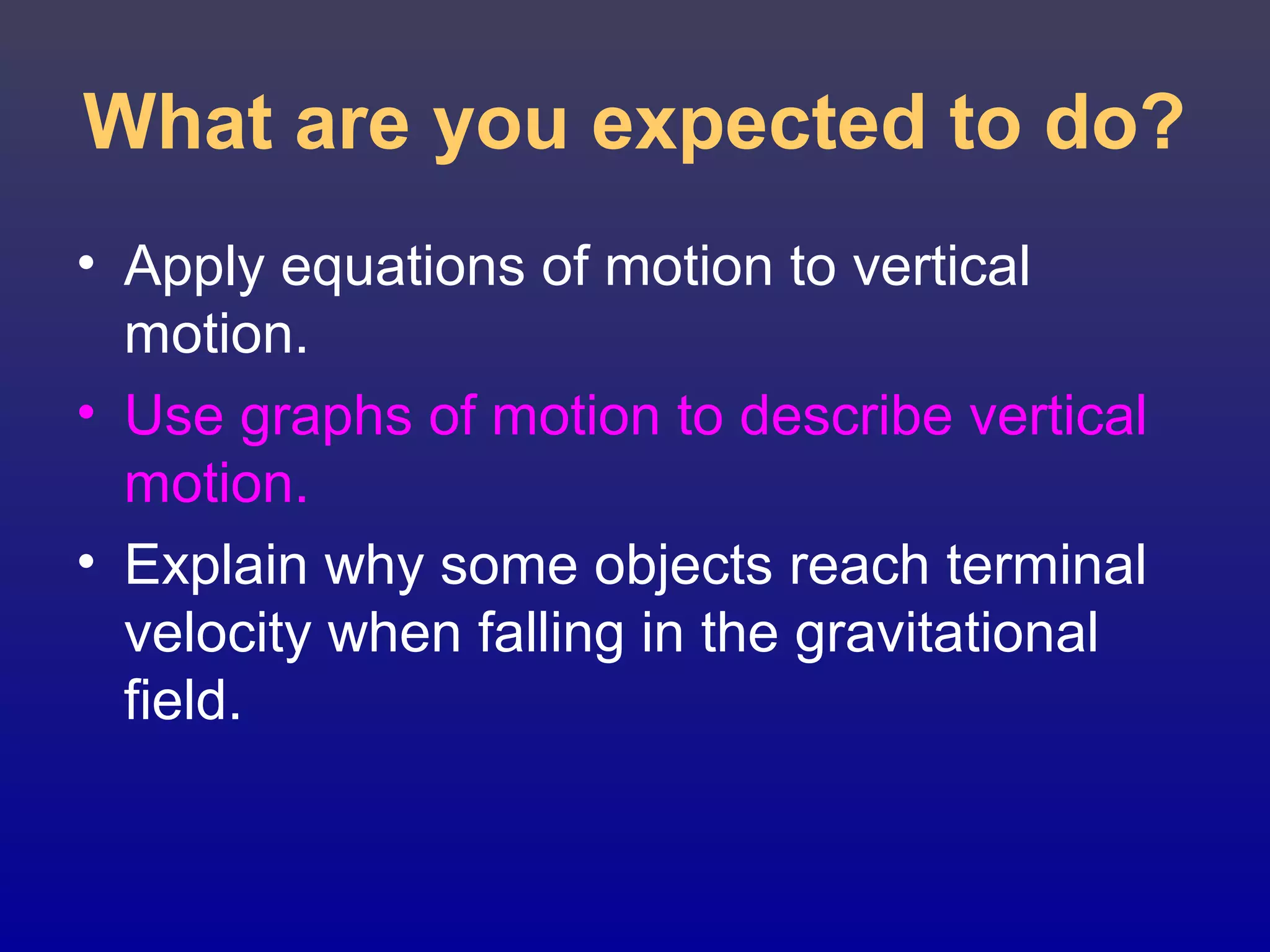 What are you expected to do?

• Apply equations of motion to vertical motion.
• Use graphs of motion to describe vertical motion.
• Explain why some objects reach terminal velocity when falling in the gravitational field.